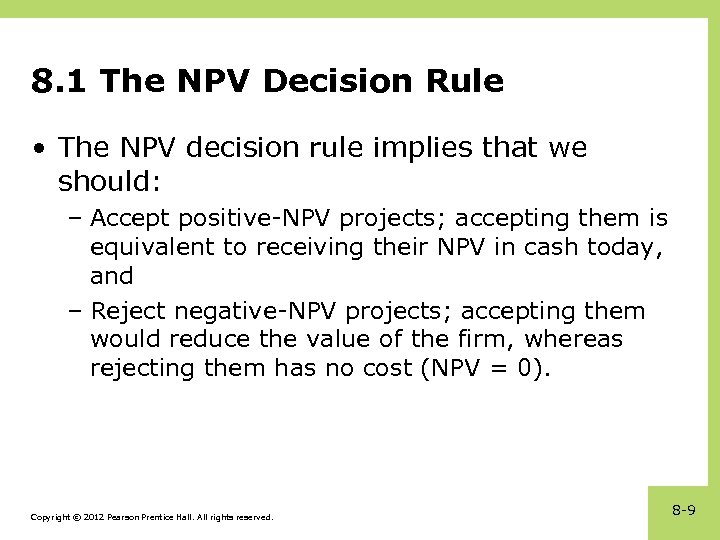 8.1 The NPV Decision Rule

• The NPV decision rule implies that we should:

– Accept positive-NPV projects; accepting them is equivalent to receiving their NPV in cash today, and

– Reject negative-NPV projects; accepting them would reduce the value of the firm, whereas rejecting them has no cost (NPV = 0).

Copyright © 2012 Pearson Prentice Hall. All rights reserved.

8-9